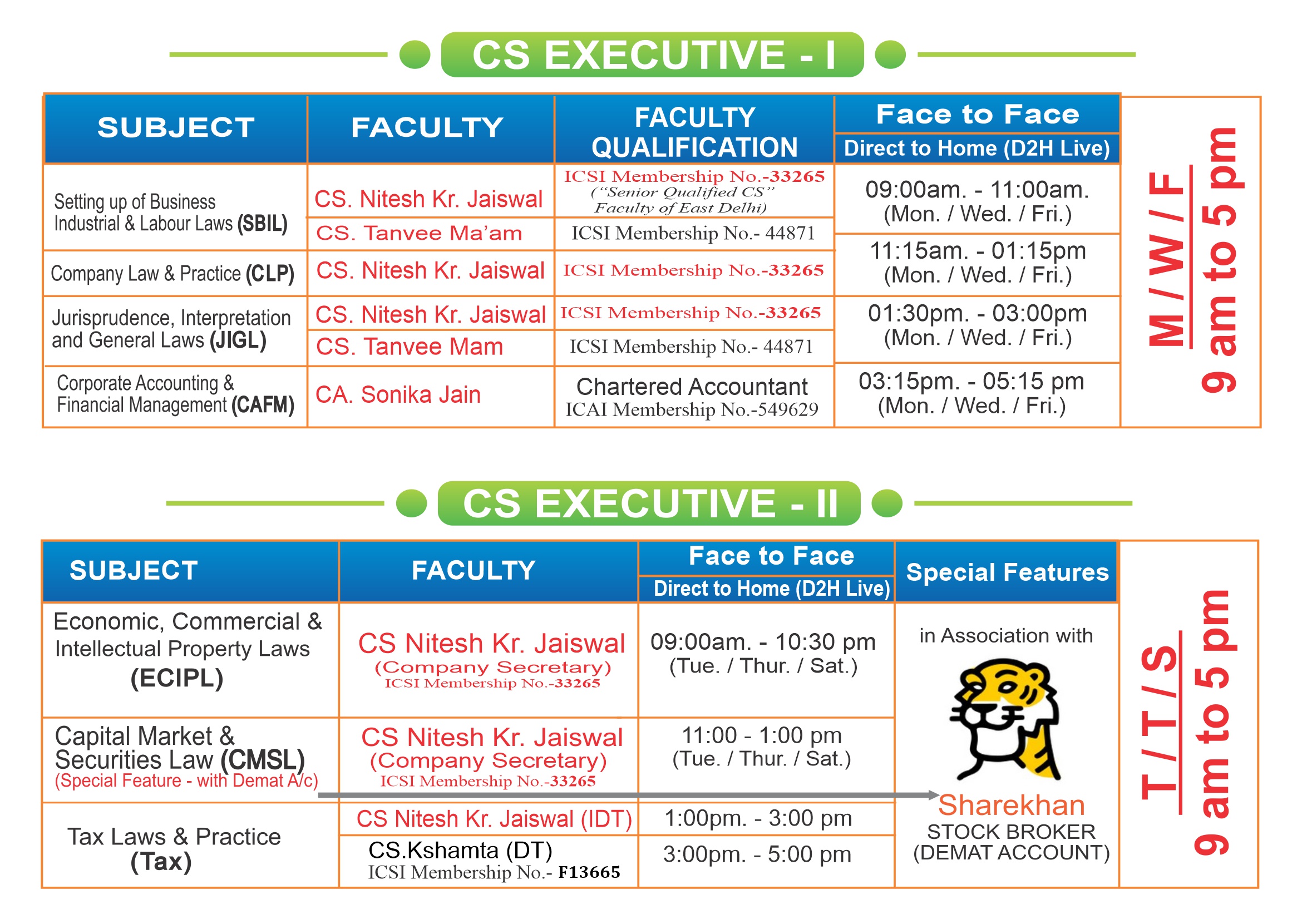 CS EXECUTIVE - I

| SUBJECT | FACULTY | FACULTY QUALIFICATION | Face to Face Direct to Home (D2H Live) |
|---|---|---|---|
| Setting up of Business Industrial & Labour Laws (SBIL) | CS. Nitesh Kr. Jaiswal | ICSI Membership No.-33265 ("Senior Qualified CS" Faculty of East Delhi) | 09:00am. - 11:00am. (Mon. / Wed. / Fri.) |
| | CS. Tanvee Ma'am | ICSI Membership No.- 44871 | |
| Company Law & Practice (CLP) | CS. Nitesh Kr. Jaiswal | ICSI Membership No.-33265 | 11:15am. - 01:15pm (Mon. / Wed. / Fri.) |
| Jurisprudence, Interpretation and General Laws (JIGL) | CS. Nitesh Kr. Jaiswal | ICSI Membership No.-33265 | 01:30pm. - 03:00pm (Mon. / Wed. / Fri.) |
| | CS. Tanvee Mam | ICSI Membership No.- 44871 | |
| Corporate Accounting & Financial Management (CAFM) | CA. Sonika Jain | Chartered Accountant ICAI Membership No.-549629 | 03:15pm. - 05:15 pm (Mon. / Wed. / Fri.) |

M / W / F
9 am to 5 pm

CS EXECUTIVE - II

| SUBJECT | FACULTY | Face to Face Direct to Home (D2H Live) | Special Features |
|---|---|---|---|
| Economic, Commercial & Intellectual Property Laws (ECIPL) | CS Nitesh Kr. Jaiswal (Company Secretary) ICSI Membership No.-33265 | 09:00am. - 10:30 pm (Tue. / Thur. / Sat.) | in Association with Sharekhan STOCK BROKER (DEMAT ACCOUNT) |
| Capital Market & Securities Law (CMSL) (Special Feature - with Demat A/c) | CS Nitesh Kr. Jaiswal (Company Secretary) ICSI Membership No.-33265 | 11:00 - 1:00 pm (Tue. / Thur. / Sat.) | |
| Tax Laws & Practice (Tax) | CS Nitesh Kr. Jaiswal (IDT) | 1:00pm. - 3:00 pm | |
| | CS.Kshamta (DT) ICSI Membership No.- F13665 | 3:00pm. - 5:00 pm | |

T / T / S
9 am to 5 pm